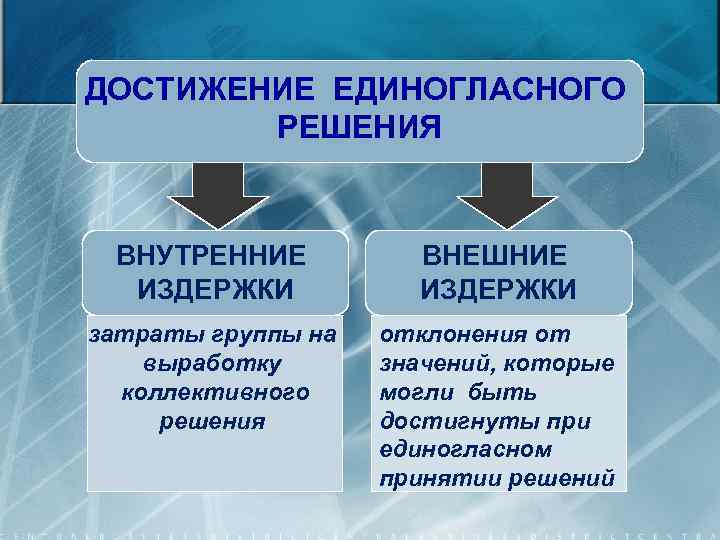 ДОСТИЖЕНИЕ ЕДИНОГЛАСНОГО РЕШЕНИЯ

ВНУТРЕННИЕ ИЗДЕРЖКИ

затраты группы на выработку коллективного решения

ВНЕШНИЕ ИЗДЕРЖКИ

отклонения от значений, которые могли быть достигнуты при единогласном принятии решений